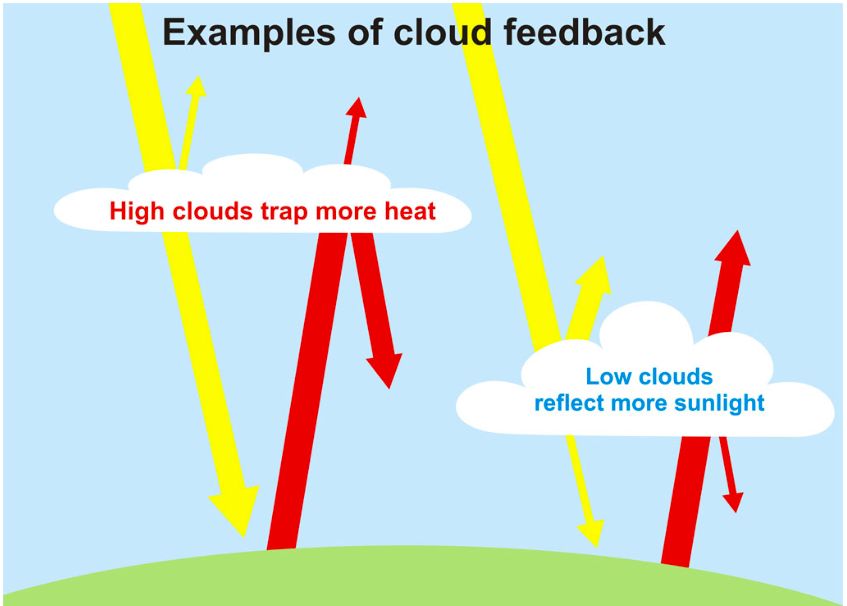 Examples of cloud feedback

High clouds trap more heat

Low clouds reflect more sunlight